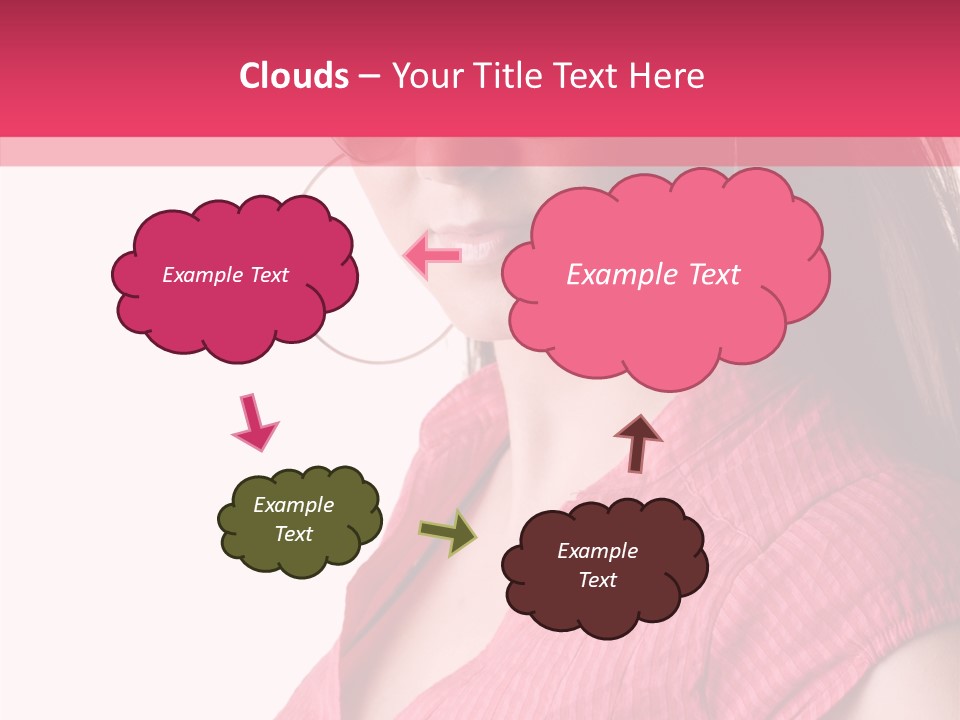 Clouds – Your Title Text Here

Example Text

Example Text

Example Text

Example Text